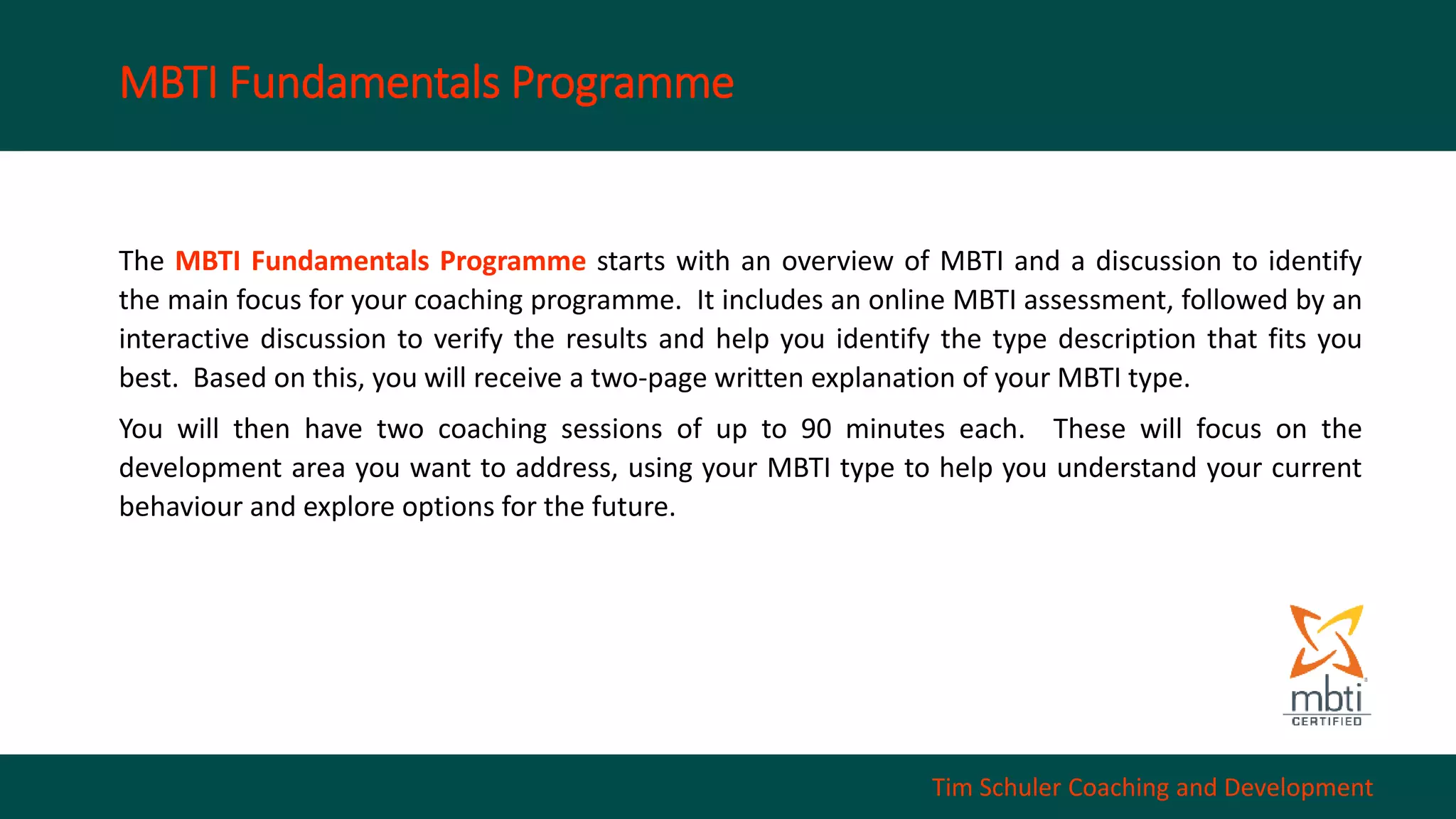 MBTI Fundamentals Programme

The MBTI Fundamentals Programme starts with an overview of MBTI and a discussion to identify the main focus for your coaching programme. It includes an online MBTI assessment, followed by an interactive discussion to verify the results and help you identify the type description that fits you best. Based on this, you will receive a two-page written explanation of your MBTI type.

You will then have two coaching sessions of up to 90 minutes each. These will focus on the development area you want to address, using your MBTI type to help you understand your current behaviour and explore options for the future.

mbti
CERTIFIED

Tim Schuler Coaching and Development